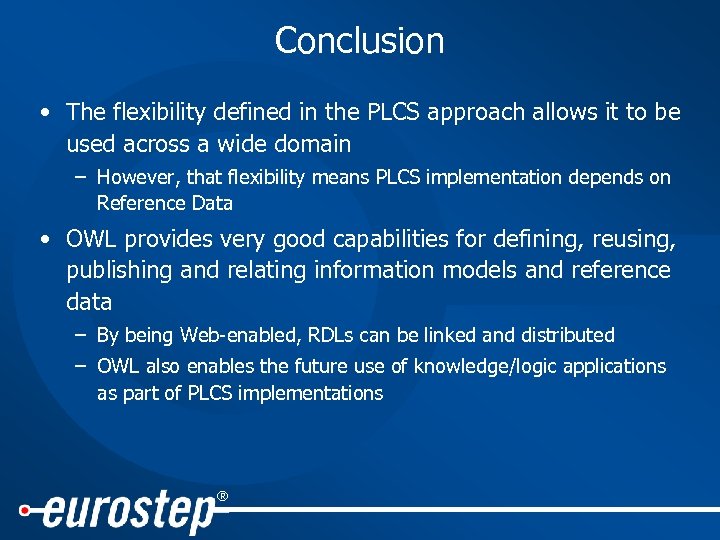 Conclusion

• The flexibility defined in the PLCS approach allows it to be used across a wide domain

– However, that flexibility means PLCS implementation depends on Reference Data

• OWL provides very good capabilities for defining, reusing, publishing and relating information models and reference data

– By being Web-enabled, RDLs can be linked and distributed

– OWL also enables the future use of knowledge/logic applications as part of PLCS implementations

eurostep®